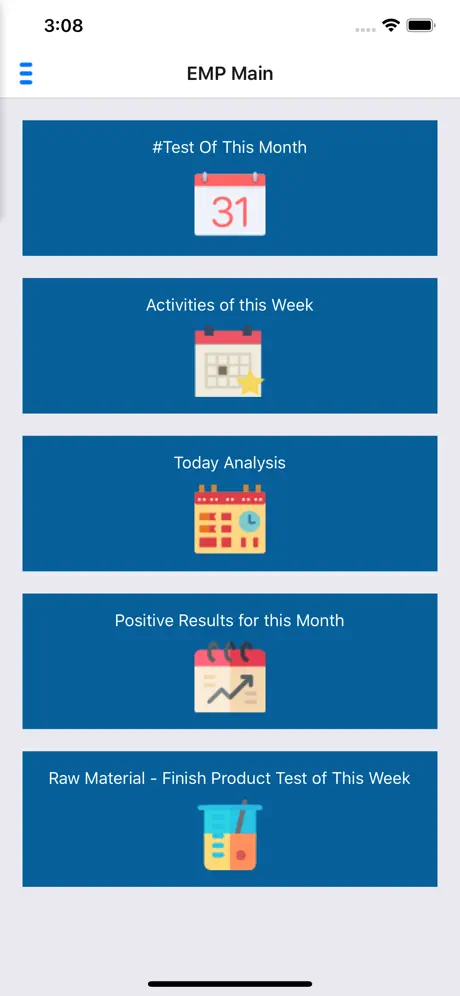 3:08

EMP Main

#Test Of This Month

31

Activities of this Week

Today Analysis

Positive Results for this Month

Raw Material - Finish Product Test of This Week